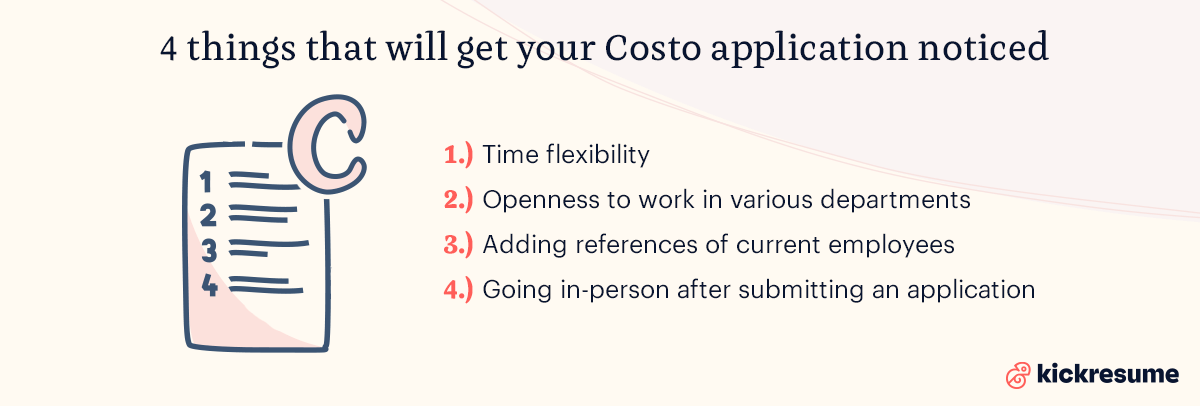 4 things that will get your Costo application noticed

C

1
2
3
4

1.) Time flexibility
2.) Openness to work in various departments
3.) Adding references of current employees
4.) Going in-person after submitting an application

kickresume